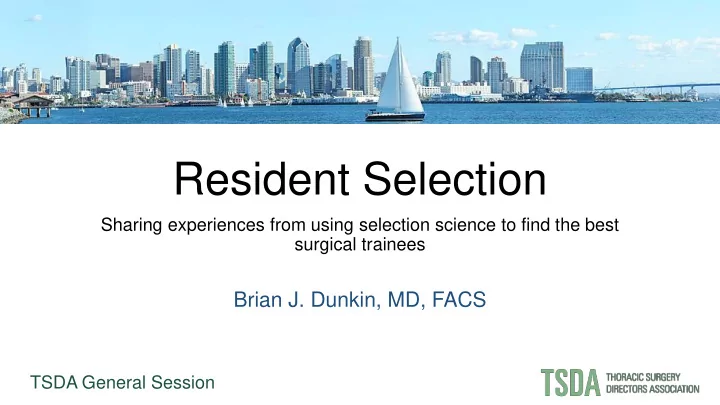 Resident Selection

Sharing experiences from using selection science to find the best surgical trainees

Brian J. Dunkin, MD, FACS

TSDA General Session

TSDA THORACIC SURGERY DIRECTORS ASSOCIATION